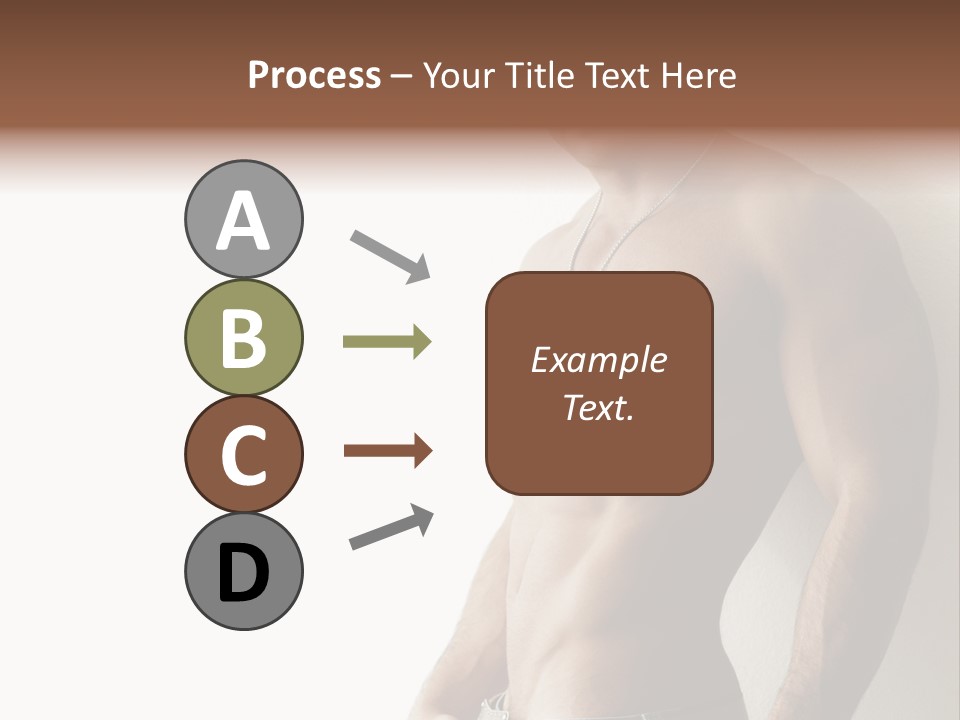 Process – Your Title Text Here

A

B

C

D

Example Text.